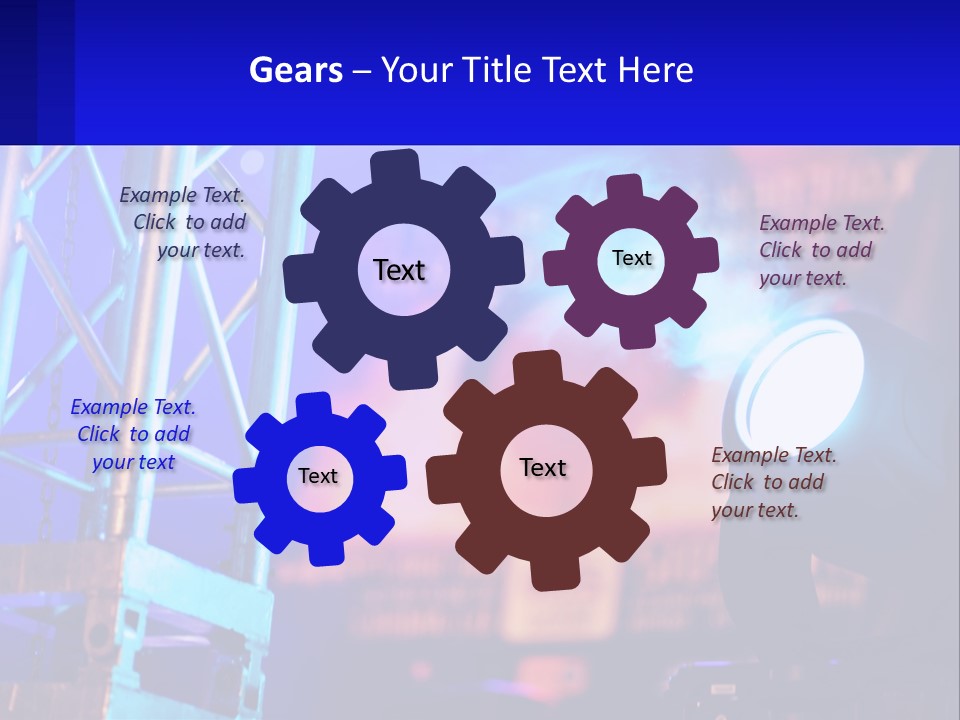 Gears – Your Title Text Here

Example Text. Click to add your text.

Text

Text

Example Text. Click to add your text.

Example Text. Click to add your text

Text

Text

Example Text. Click to add your text.